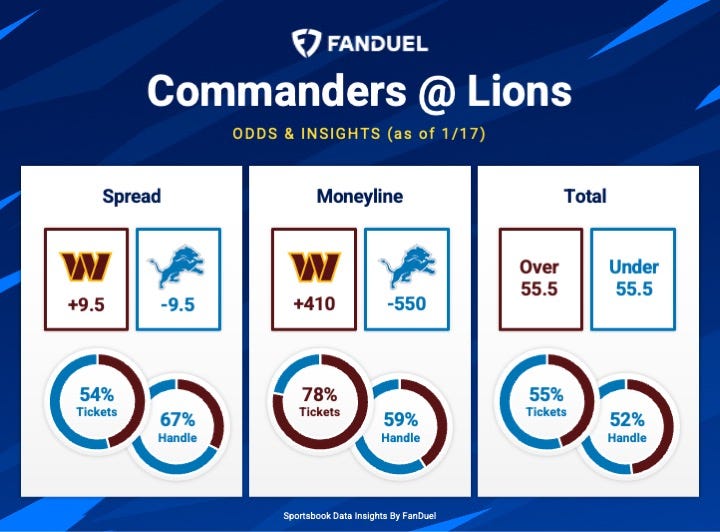 FANDUEL

Commanders @ Lions

ODDS & INSIGHTS (as of 1/17)

Spread

+9.5

-9.5

54%
Tickets

67%
Handle

Moneyline

+410

-550

78%
Tickets

59%
Handle

Total

Over
55.5

Under
55.5

55%
Tickets

52%
Handle

Sportsbook Data Insights By FanDuel